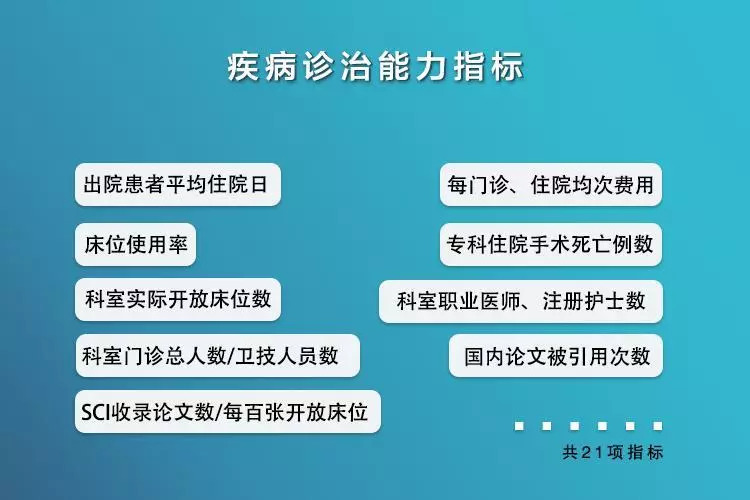 疾病诊治能力指标

出院患者平均住院日

床位使用率

科室实际开放床位数

科室门诊总人数/卫技人员数

SCI收录论文数/每百张开放床位

每门诊、住院均次费用

专科住院手术死亡例数

科室职业医师、注册护士数

国内论文被引用次数

共21项指标